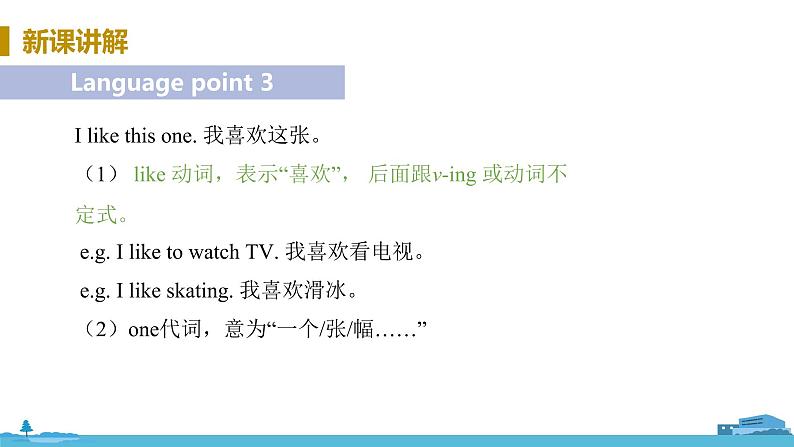 新课讲解

Language point 3

I like this one. 我喜欢这张。

（1） like 动词，表示“喜欢”， 后面跟v-ing 或动词不定式。

e.g. I like to watch TV. 我喜欢看电视。

e.g. I like skating. 我喜欢滑冰。

（2）one代词，意为“一个/张/幅……”